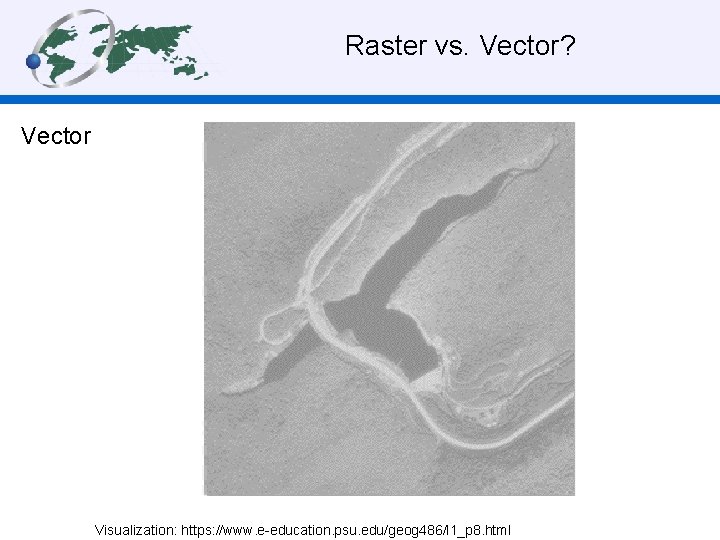 Raster vs. Vector?

Vector

Visualization: https://www.e-education.psu.edu/geog486/l1_p8.html